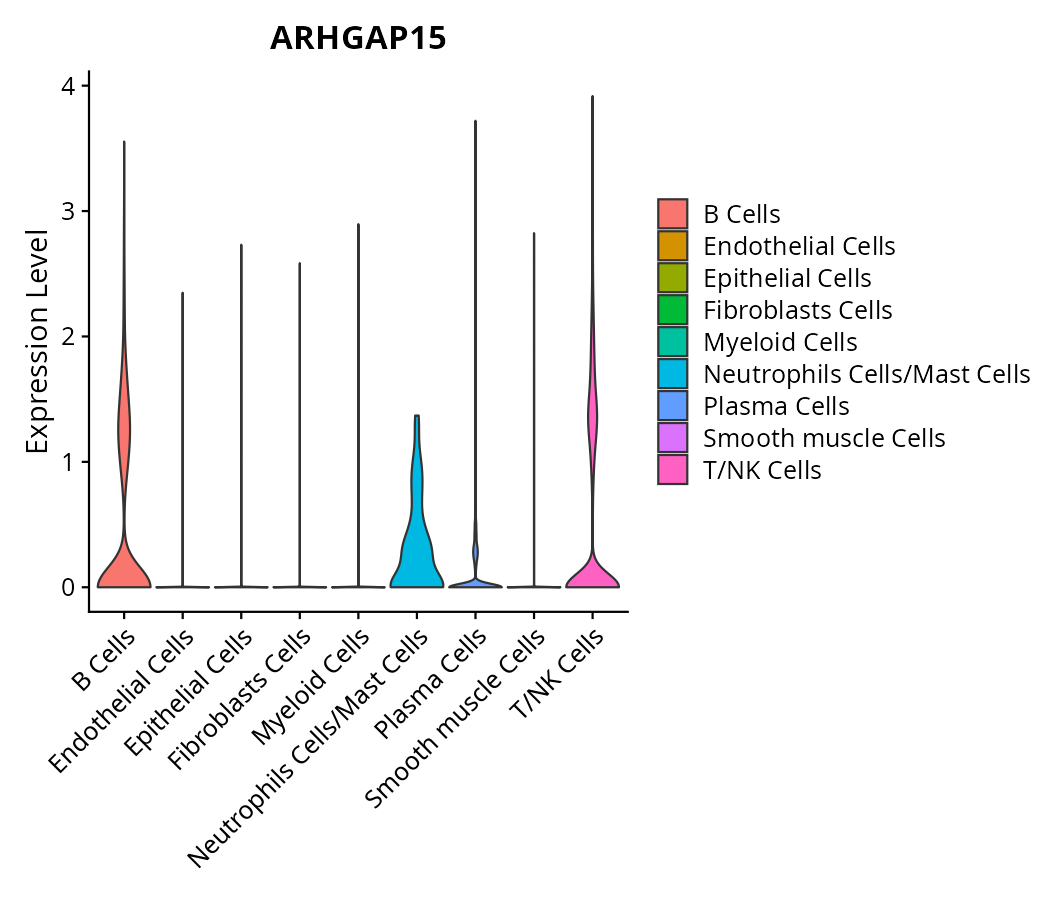 ARHGAP15

Expression Level

4
3
2
1
0

B Cells
Endothelial Cells
Epithelial Cells
Fibroblasts Cells
Myeloid Cells
Neutrophils Cells/Mast Cells
Plasma Cells
Smooth muscle Cells
T/NK Cells

B Cells
Endothelial Cells
Epithelial Cells
Fibroblasts Cells
Myeloid Cells
Neutrophils Cells/Mast Cells
Plasma Cells
Smooth muscle Cells
T/NK Cells